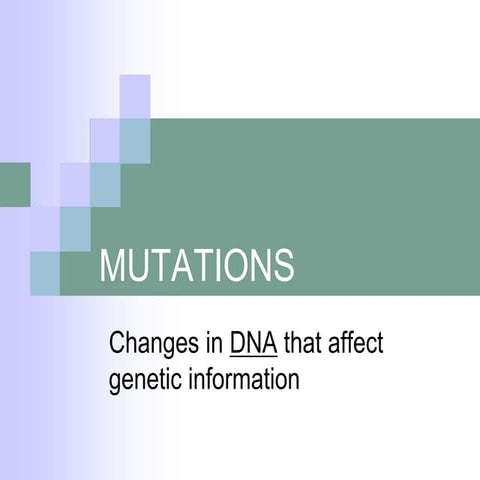 MUTATIONS

Changes in DNA that affect genetic information